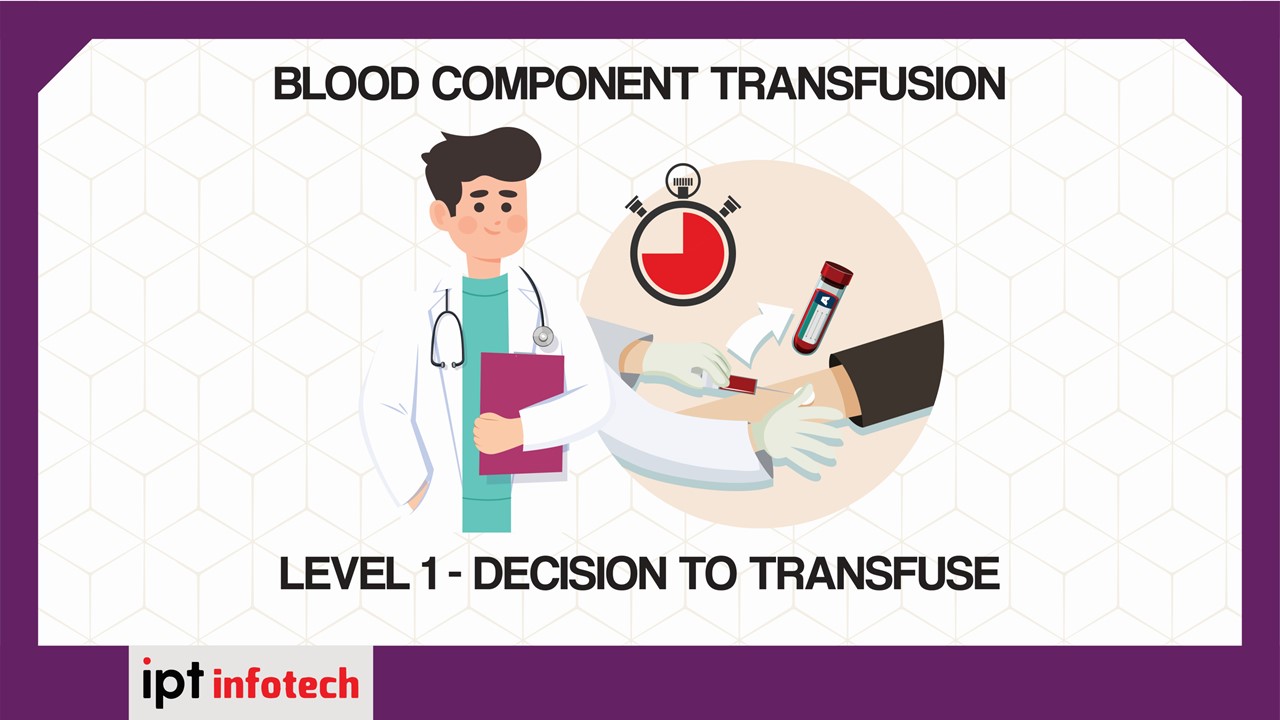 BLOOD COMPONENT TRANSFUSION

LEVEL 1 - DECISION TO TRANSFUSE

ipt infotech